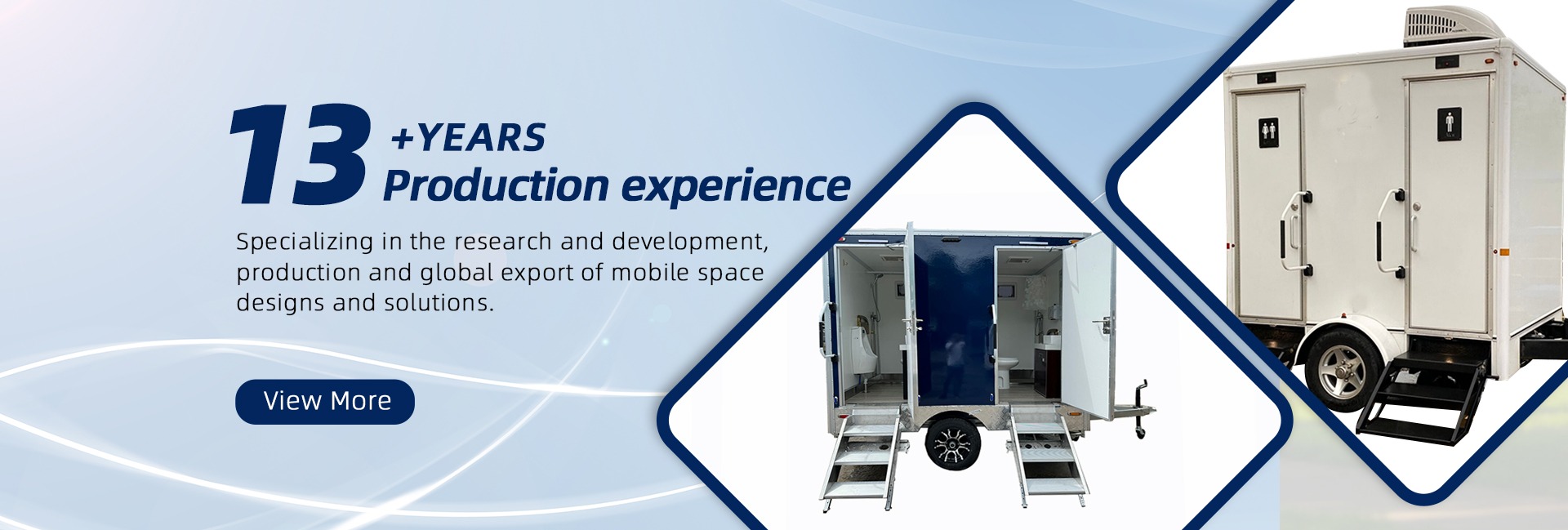 13 +YEARS
Production experience

Specializing in the research and development, production and global export of mobile space designs and solutions.

View More